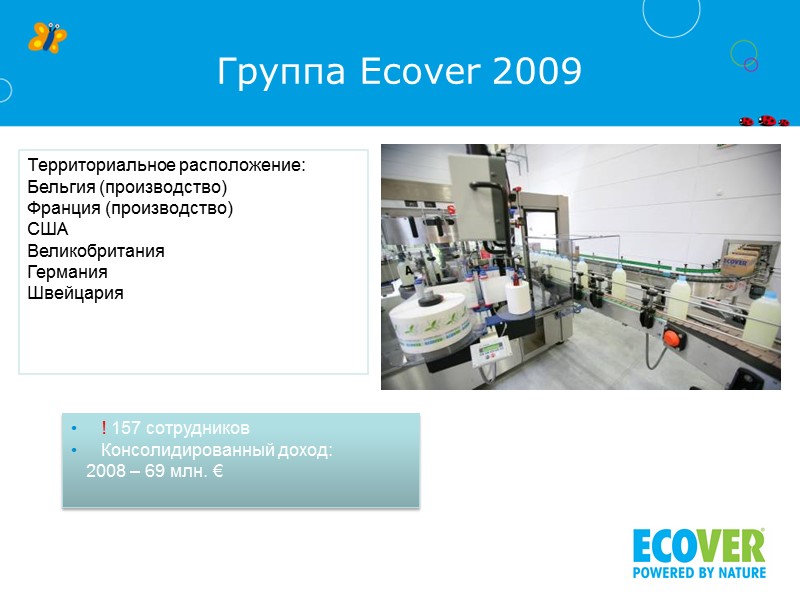 Группа Ecover 2009

Территориальное расположение:
Бельгия (производство)
Франция (производство)
США
Великобритания
Германия
Швейцария

ECOVER

• ! 157 сотрудников
• Консолидированный доход:
2008 – 69 млн. €

ECOVER
POWERED BY NATURE